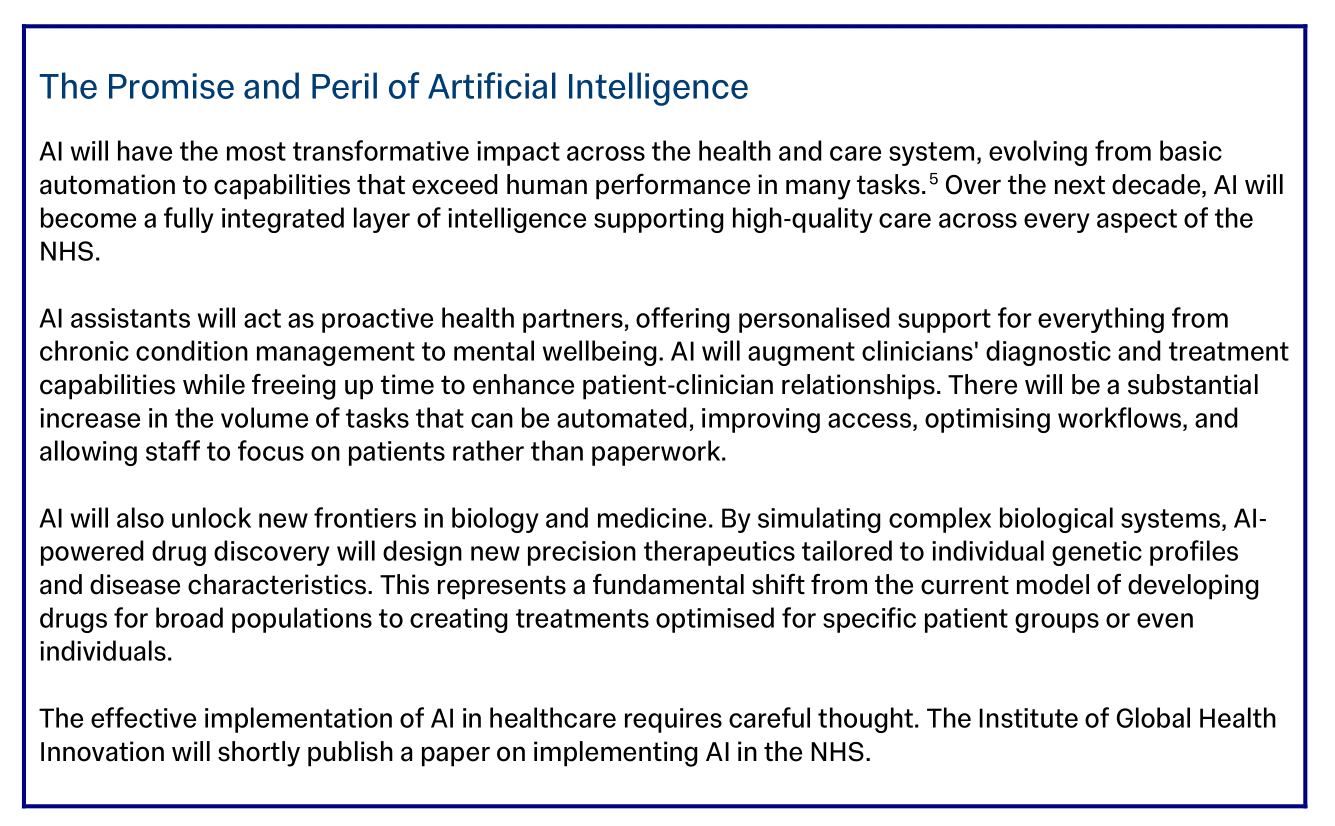 The Promise and Peril of Artificial Intelligence

AI will have the most transformative impact across the health and care system, evolving from basic automation to capabilities that exceed human performance in many tasks.$^5$ Over the next decade, AI will become a fully integrated layer of intelligence supporting high-quality care across every aspect of the NHS.

AI assistants will act as proactive health partners, offering personalised support for everything from chronic condition management to mental wellbeing. AI will augment clinicians' diagnostic and treatment capabilities while freeing up time to enhance patient-clinician relationships. There will be a substantial increase in the volume of tasks that can be automated, improving access, optimising workflows, and allowing staff to focus on patients rather than paperwork.

AI will also unlock new frontiers in biology and medicine. By simulating complex biological systems, AI-powered drug discovery will design new precision therapeutics tailored to individual genetic profiles and disease characteristics. This represents a fundamental shift from the current model of developing drugs for broad populations to creating treatments optimised for specific patient groups or even individuals.

The effective implementation of AI in healthcare requires careful thought. The Institute of Global Health Innovation will shortly publish a paper on implementing AI in the NHS.